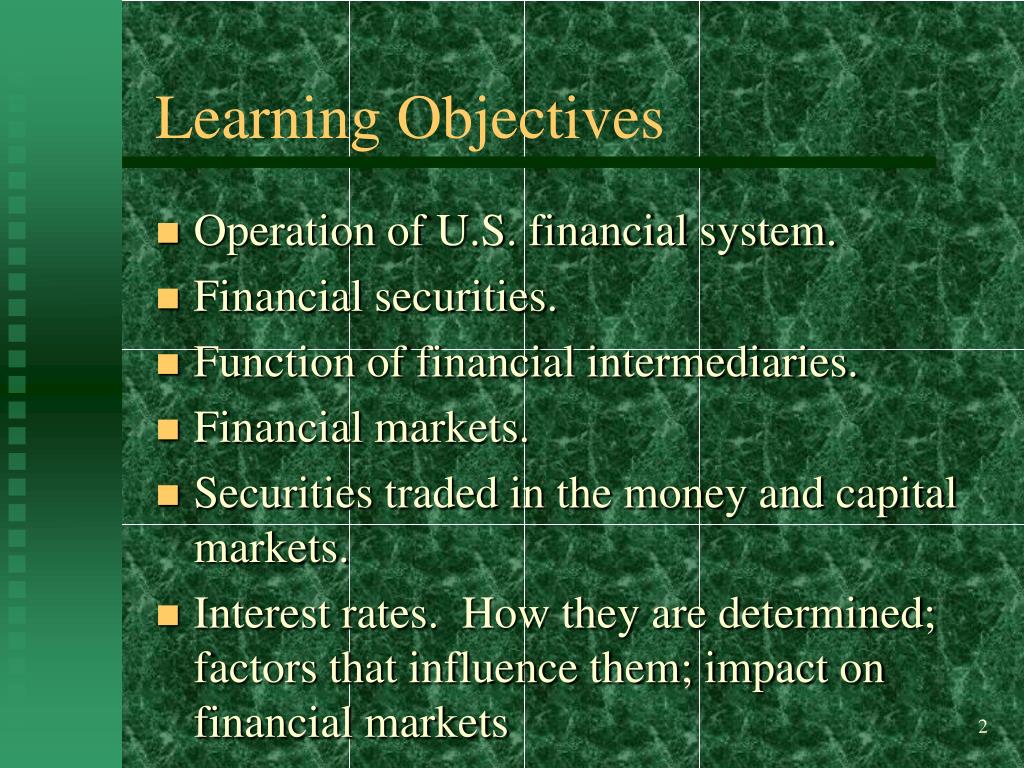 Learning Objectives

Operation of U.S. financial system.
Financial securities.
Function of financial intermediaries.
Financial markets.
Securities traded in the money and capital markets.
Interest rates.  How they are determined; factors that influence them; impact on financial markets

2